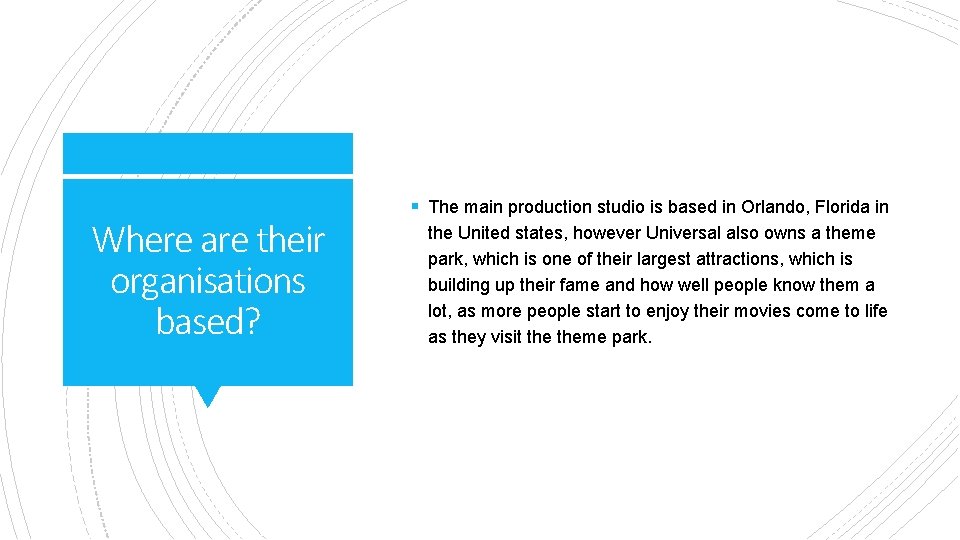 Where are their organisations based?

▪ The main production studio is based in Orlando, Florida in the United states, however Universal also owns a theme park, which is one of their largest attractions, which is building up their fame and how well people know them a lot, as more people start to enjoy their movies come to life as they visit the theme park.